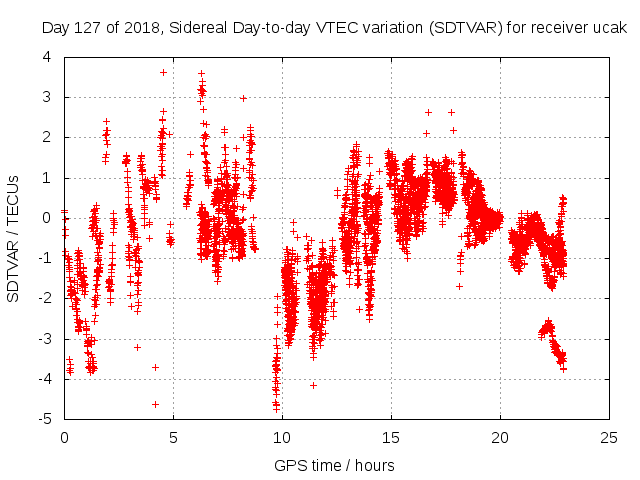 Day 127 of 2018, Sidereal Day-to-day VTEC variation (SDTVAR) for receiver ucak

SDTVAR / TECUs

4
3
2
1
0
-1
-2
-3
-4
-5

0
5
10
15
20
25

GPS time / hours